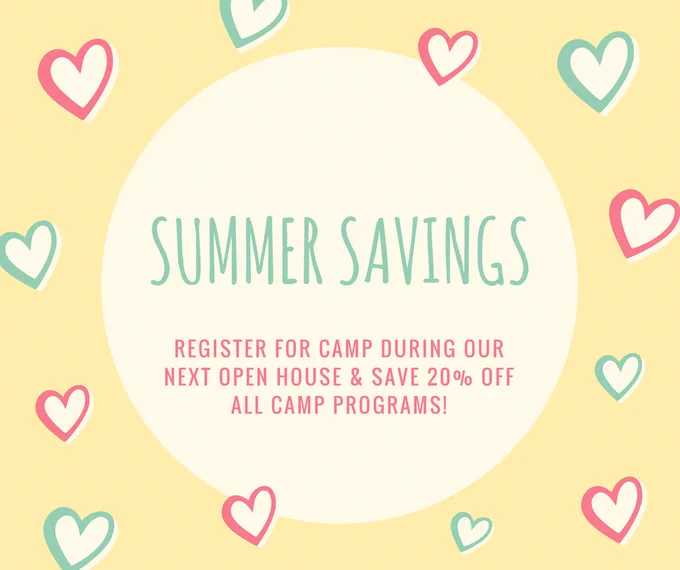 SUMMER SAVINGS

REGISTER FOR CAMP DURING OUR NEXT OPEN HOUSE & SAVE 20% OFF ALL CAMP PROGRAMS!